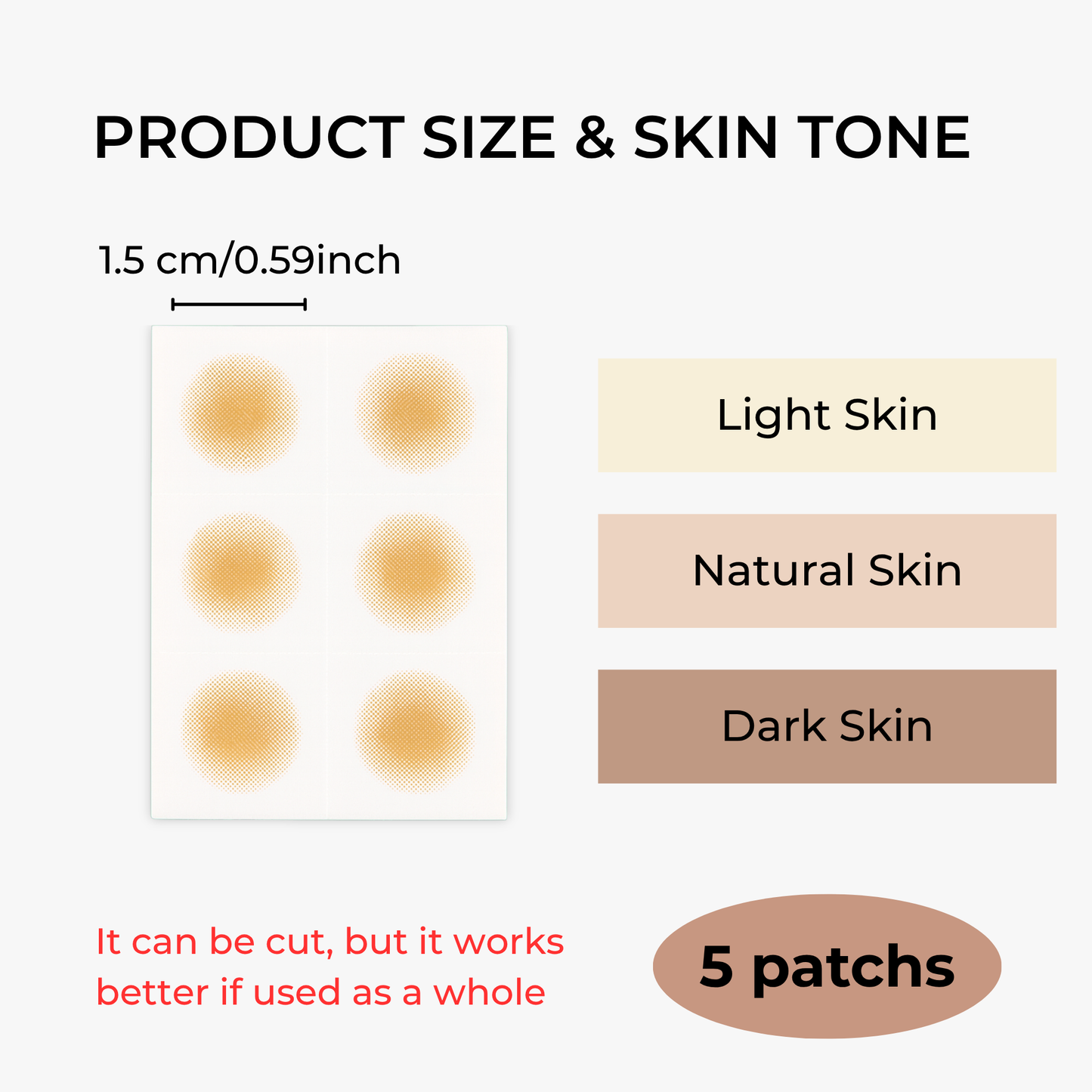 PRODUCT SIZE & SKIN TONE

1.5 cm/0.59inch

Light Skin

Natural Skin

Dark Skin

It can be cut, but it works better if used as a whole

5 patchs